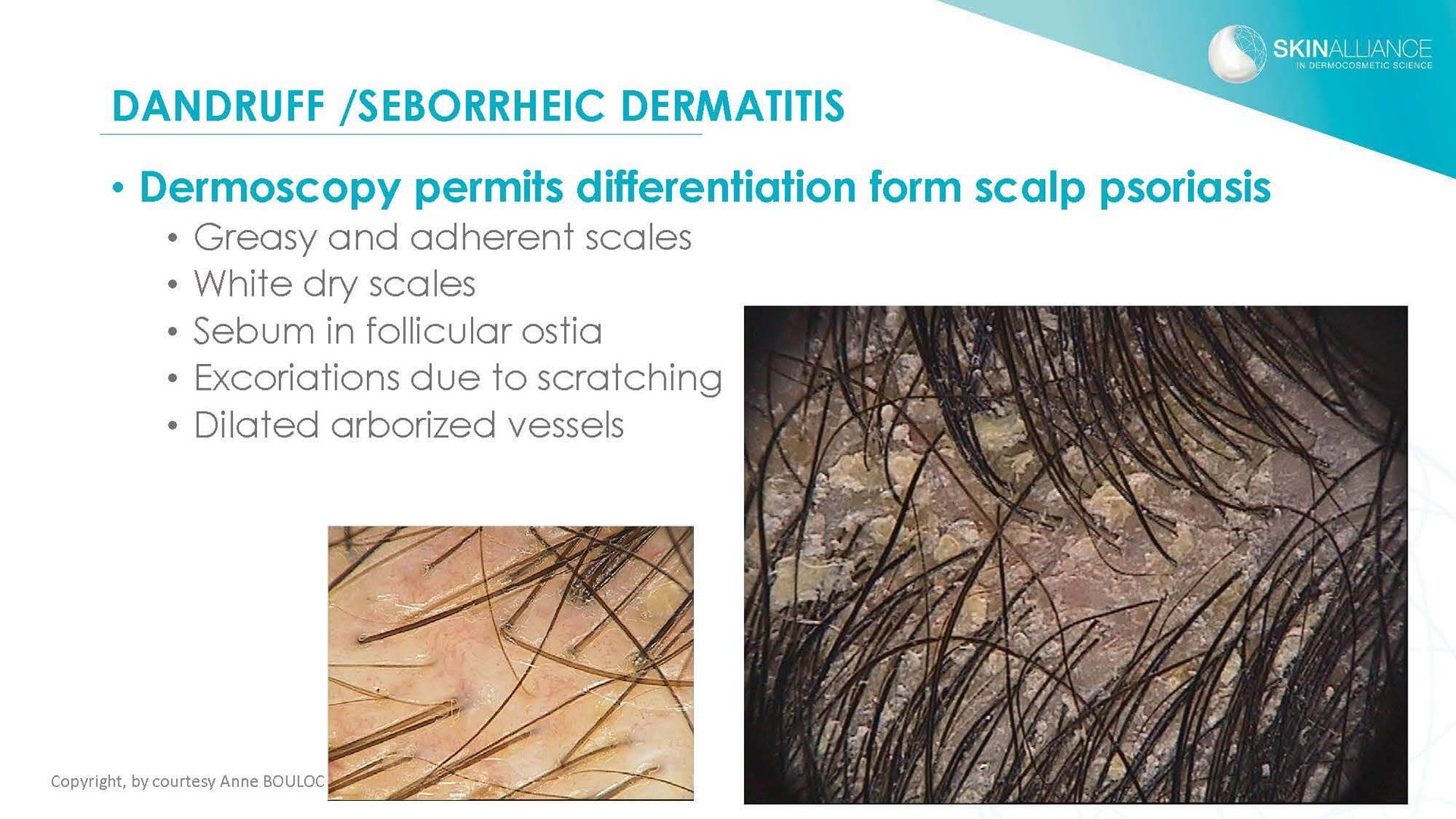 SKINALLIANCE
IN DERMOCOSMETIC SCIENCE

DANDRUFF /SEBORRHEIC DERMATITIS

• Dermoscopy permits differentiation form scalp psoriasis
• Greasy and adherent scales
• White dry scales
• Sebum in follicular ostia
• Excoriations due to scratching
• Dilated arborized vessels

Copyright, by courtesy Anne BOULOC